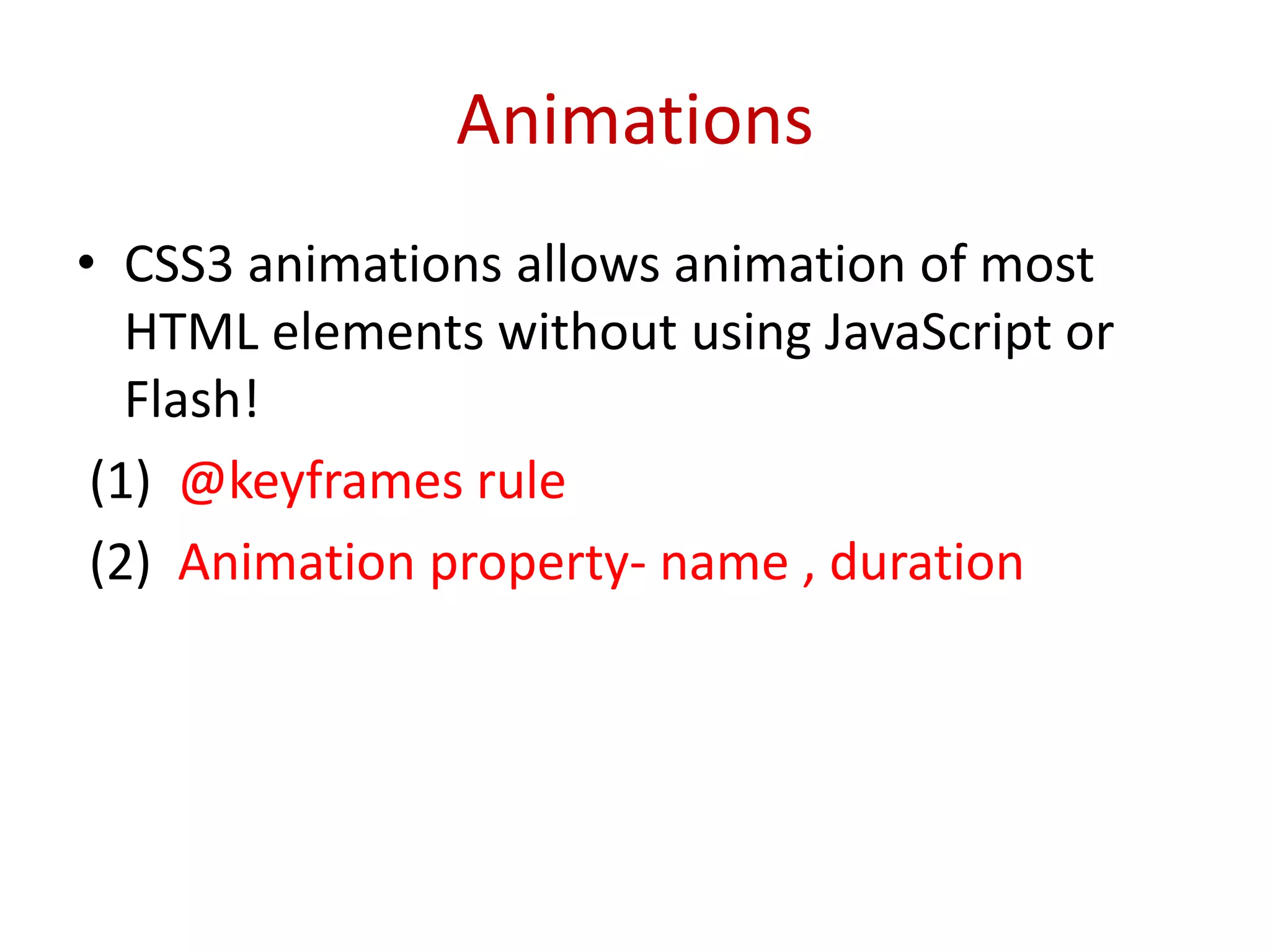 Animations

• CSS3 animations allows animation of most HTML elements without using JavaScript or Flash!

(1) @keyframes rule

(2) Animation property- name , duration